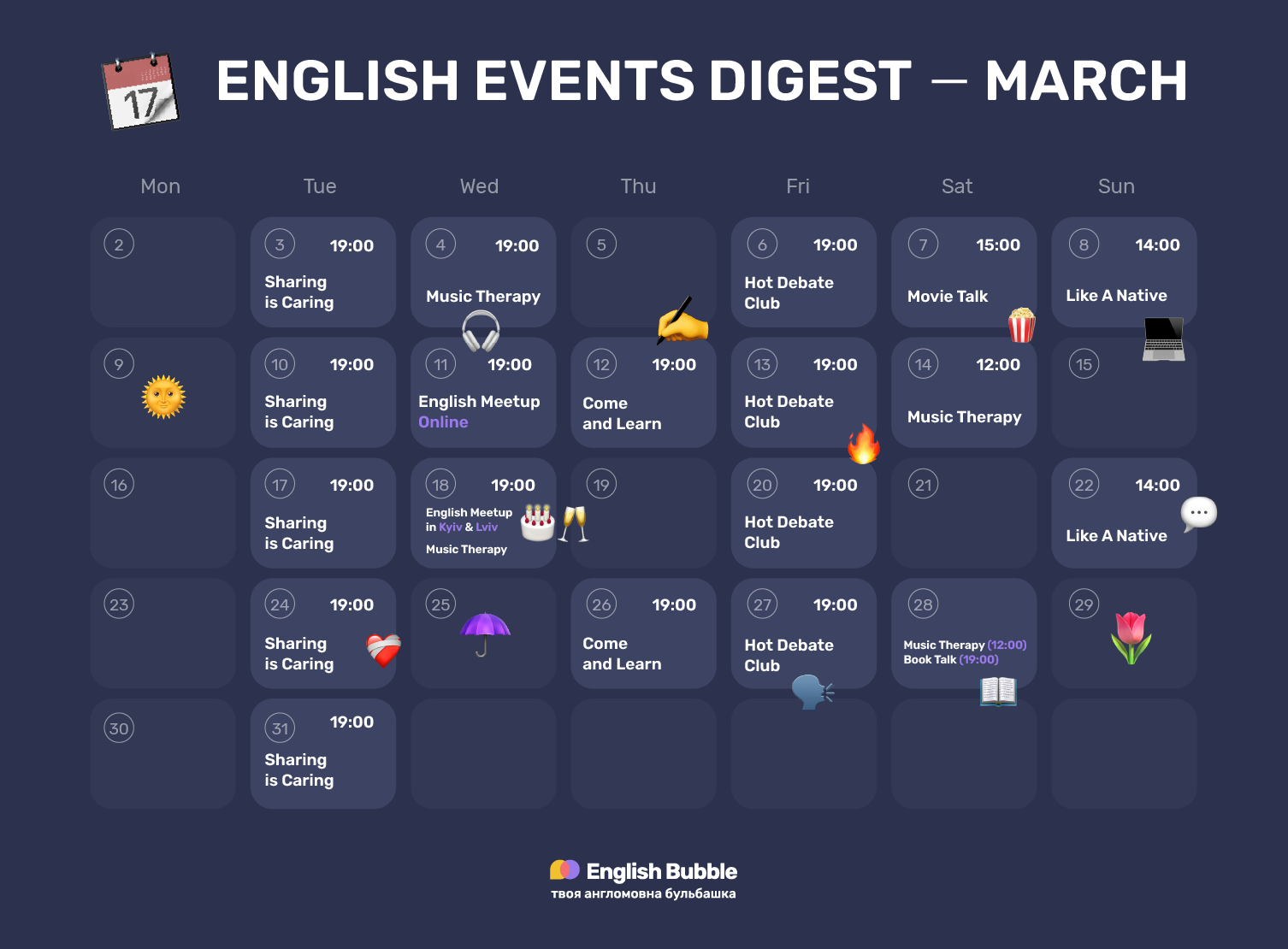 17

ENGLISH EVENTS DIGEST — MARCH

| Mon | Tue | Wed | Thu | Fri | Sat | Sun |
|---|---|---|---|---|---|---|
| 2 | 3 19:00 Sharing is Caring | 4 19:00 Music Therapy | 5 | 6 19:00 Hot Debate Club | 7 15:00 Movie Talk | 8 14:00 Like A Native |
| 9 | 10 19:00 Sharing is Caring | 11 19:00 English Meetup Online | 12 19:00 Come and Learn | 13 19:00 Hot Debate Club | 14 12:00 Music Therapy | 15 |
| 16 | 17 19:00 Sharing is Caring | 18 19:00 English Meetup in Kyiv & Lviv Music Therapy | 19 | 20 19:00 Hot Debate Club | 21 | 22 14:00 Like A Native |
| 23 | 24 19:00 Sharing is Caring | 25 | 26 19:00 Come and Learn | 27 19:00 Hot Debate Club | 28 Music Therapy (12:00) Book Talk (19:00) | 29 |
| 30 | 31 19:00 Sharing is Caring | | | | | |

English Bubble
твоя англомовна бульбашка